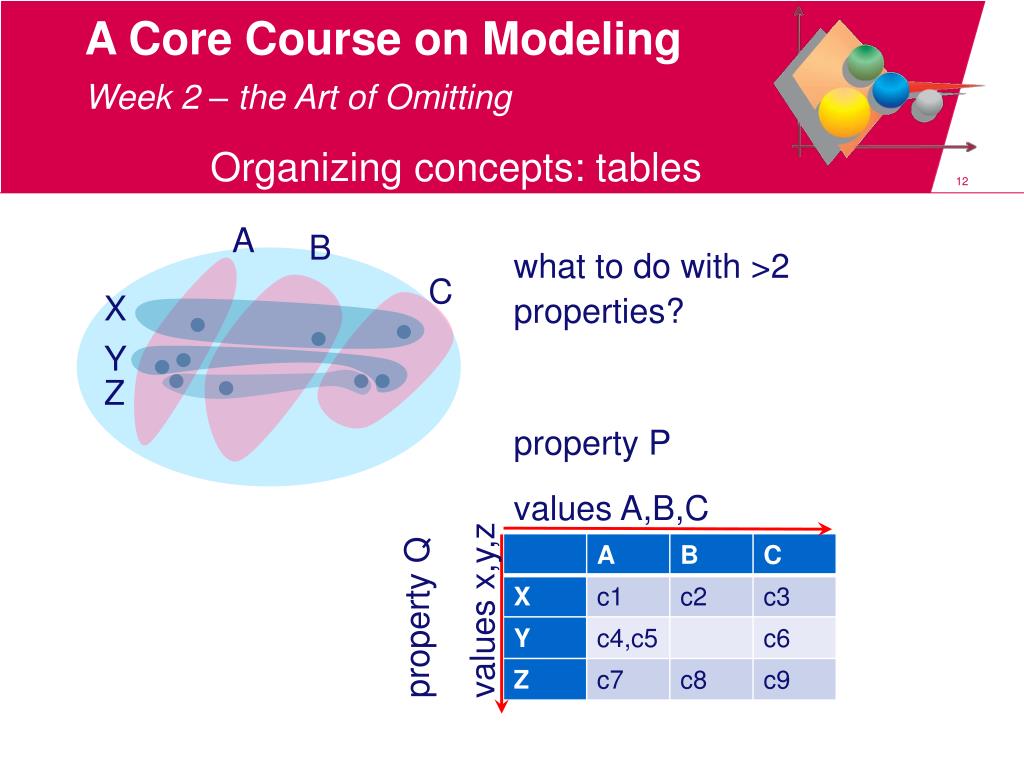 A Core Course on Modeling

Week 2 – the Art of Omitting

Organizing concepts: tables

12

A B C
X
Y
Z

what to do with >2 properties?

property P

values A,B,C

property Q

values x,y,z

| | A | B | C |
|---|---|---|---|
| X | c1 | c2 | c3 |
| Y | c4,c5 | | c6 |
| Z | c7 | c8 | c9 |